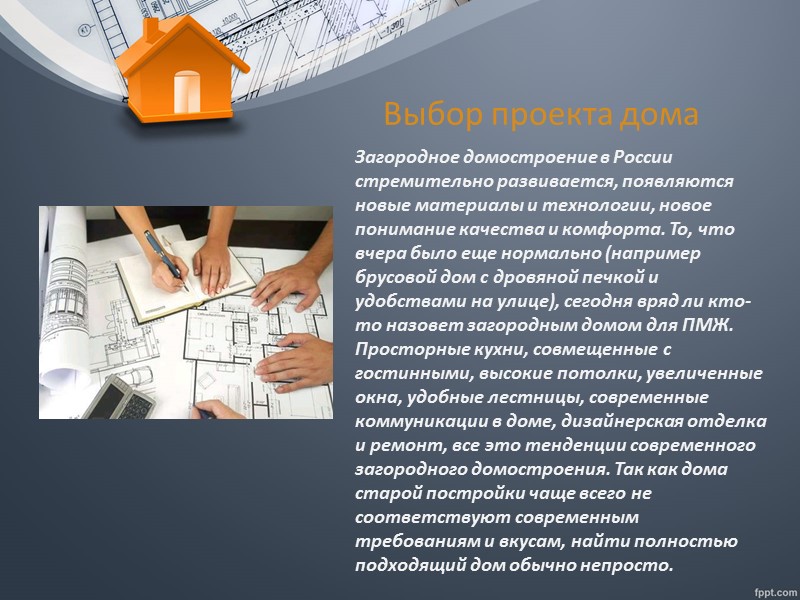 Выбор проекта дома

Загородное домостроение в России стремительно развивается, появляются новые материалы и технологии, новое понимание качества и комфорта. То, что вчера было еще нормально (например брусовой дом с дровяной печкой и удобствами на улице), сегодня вряд ли кто-то назовет загородным домом для ПМЖ. Просторные кухни, совмещенные с гостинными, высокие потолки, увеличенные окна, удобные лестницы, современные коммуникации в доме, дизайнерская отделка и ремонт, все это тенденции современного загородного домостроения. Так как дома старой постройки чаще всего не соответствуют современным требованиям и вкусам, найти полностью подходящий дом обычно непросто.

fppt.com